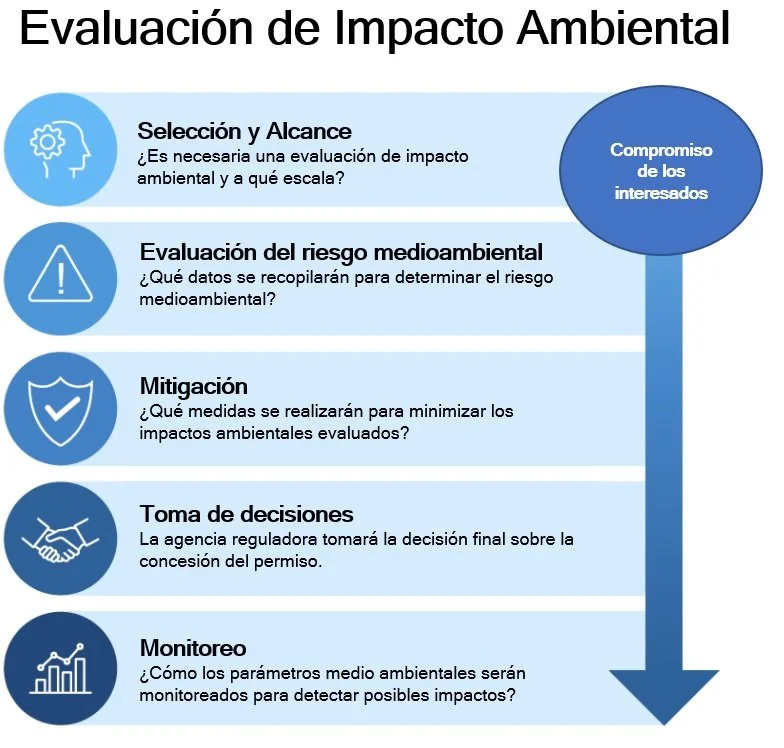 Evaluación de Impacto Ambiental

Selección y Alcance
¿Es necesaria una evaluación de impacto ambiental y a qué escala?

Compromiso de los interesados

Evaluación del riesgo medioambiental
¿Qué datos se recopilarán para determinar el riesgo medioambiental?

Mitigación
¿Qué medidas se realizarán para minimizar los impactos ambientales evaluados?

Toma de decisiones
La agencia reguladora tomará la decisión final sobre la concesión del permiso.

Monitoreo
¿Cómo los parámetros medio ambientales serán monitoreados para detectar posibles impactos?